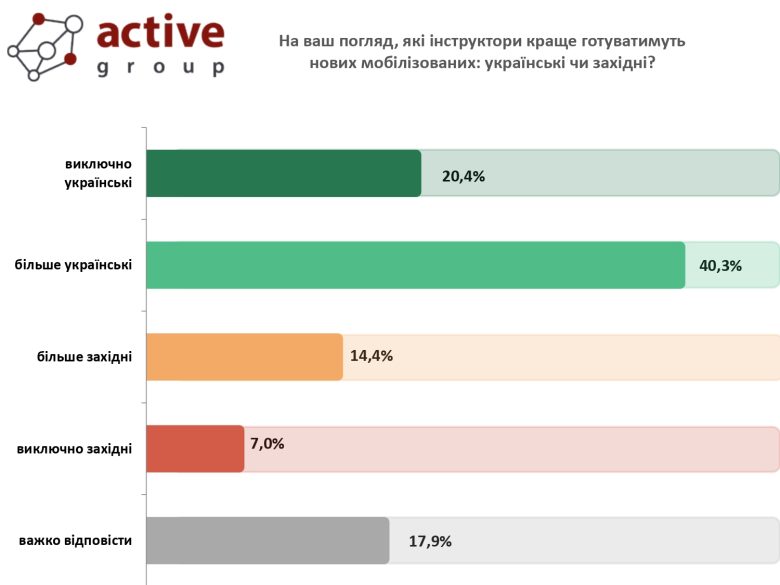 active
group

На ваш погляд, які інструктори краще готуватимуть нових мобілізованих: українські чи західні?

виключно українські
20,4%

більше українські
40,3%

більше західні
14,4%

виключно західні
7,0%

важко відповісти
17,9%